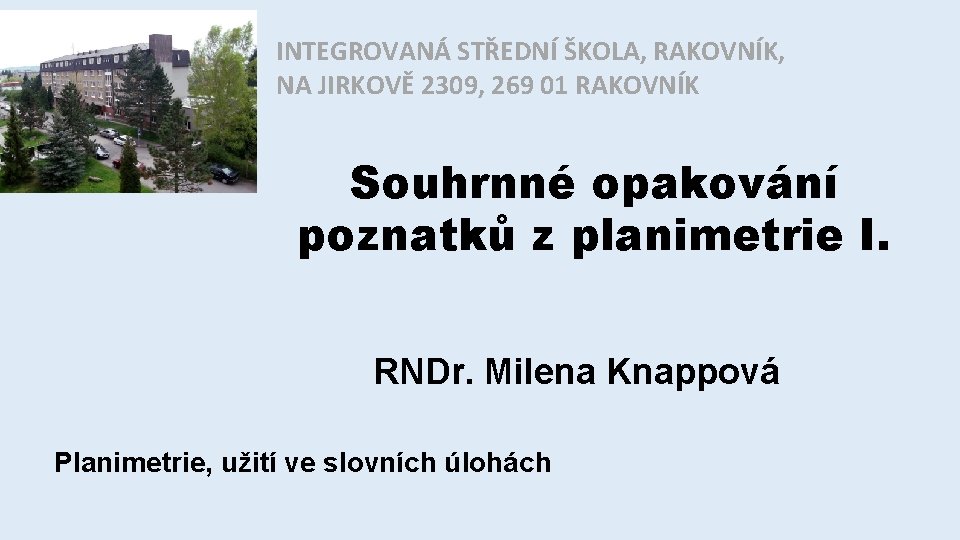 INTEGROVANÁ STŘEDNÍ ŠKOLA, RAKOVNÍK, NA JIRKOVĚ 2309, 269 01 RAKOVNÍK

Souhrnné opakování poznatků z planimetrie I.

RNDr. Milena Knappová

Planimetrie, užití ve slovních úlohách